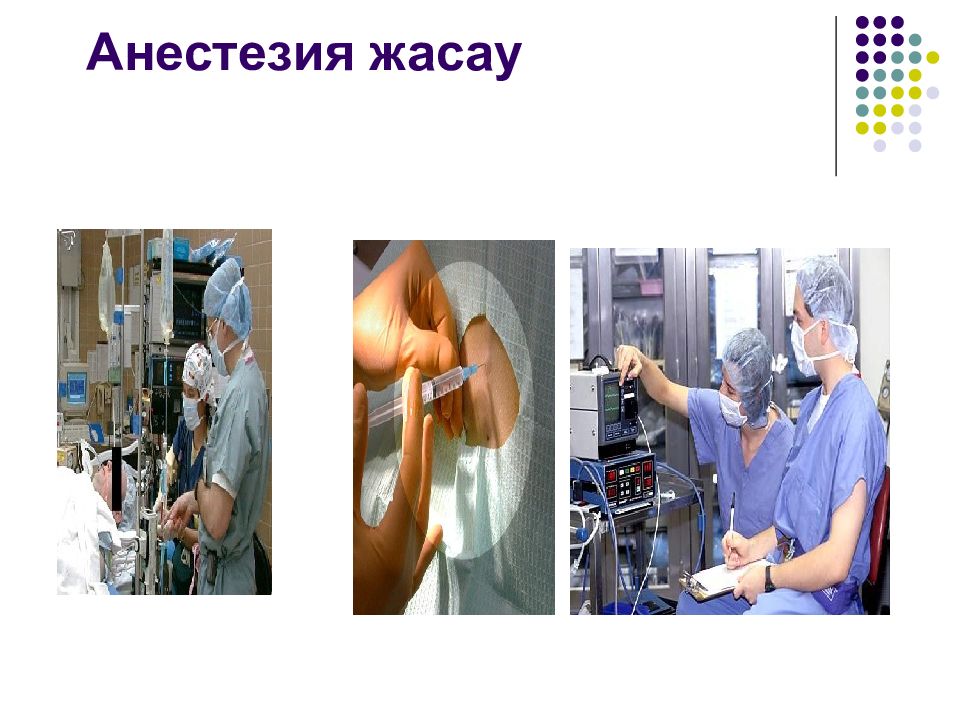 Анестезия жасау